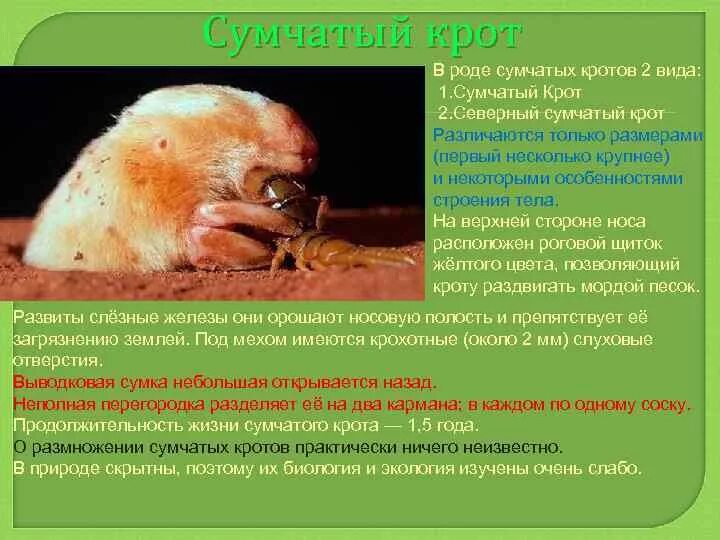 Сумчатый крот

В роде сумчатых кротов 2 вида:
1.Сумчатый Крот
2.Северный сумчатый крот
Различаются только размерами (первый несколько крупнее) и некоторыми особенностями строения тела.
На верхней стороне носа расположен роговой щиток жёлтого цвета, позволяющий кроту раздвигать мордой песок.

Развиты слёзные железы они орошают носовую полость и препятствует её загрязнению землей. Под мехом имеются крохотные (около 2 мм) слуховые отверстия.
Выводковая сумка небольшая открывается назад.
Неполная перегородка разделяет её на два кармана; в каждом по одному соску.
Продолжительность жизни сумчатого крота — 1,5 года.
О размножении сумчатых кротов практически ничего неизвестно.
В природе скрытны, поэтому их биология и экология изучены очень слабо.